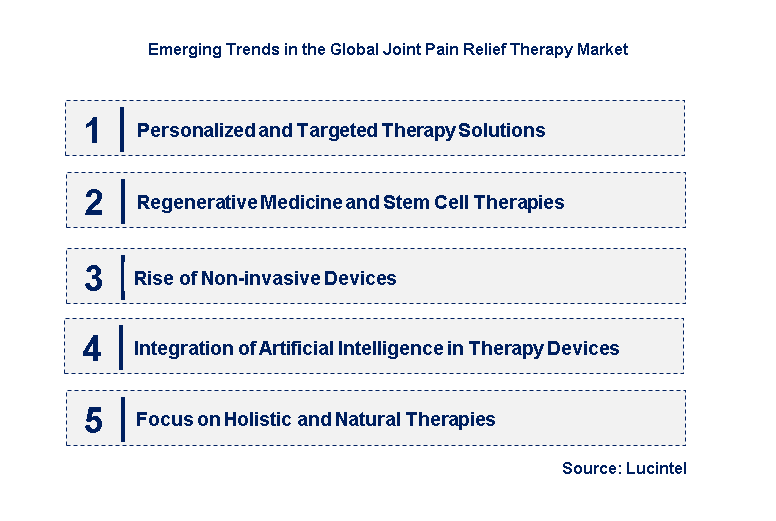 Emerging Trends in the Global Joint Pain Relief Therapy Market

1 Personalized and Targeted Therapy Solutions

2 Regenerative Medicine and Stem Cell Therapies

3 Rise of Non-invasive Devices

4 Integration of Artificial Intelligence in Therapy Devices

5 Focus on Holistic and Natural Therapies

Source: Lucintel